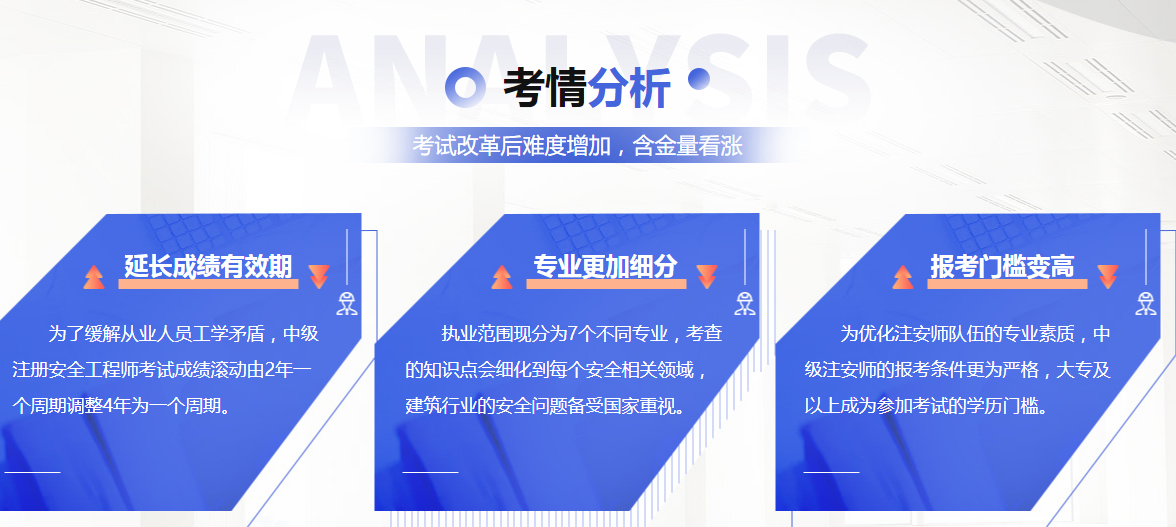 ANALYSIS

考情分析

考试改革后难度增加，含金量看涨

延长成绩有效期

为了缓解从业人员工学矛盾，中级注册安全工程师考试成绩滚动由2年一个周期调整4年为一个周期。

专业更加细分

执业范围现分为7个不同专业，考查的知识点会细化到每个安全相关领域，建筑行业的安全问题备受国家重视。

报考门槛变高

为优化注安师队伍的专业素质，中级注安师的报考条件更为严格，大专及以上成为参加考试的学历门槛。